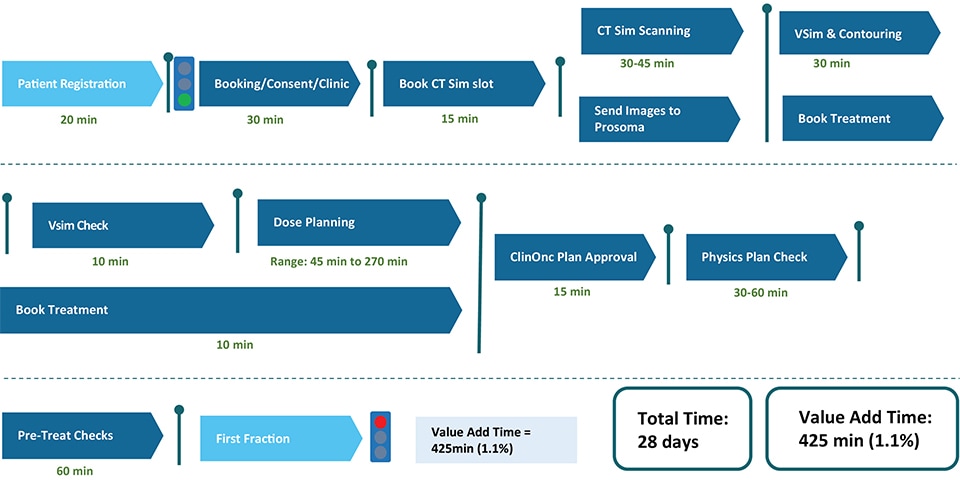 Patient Registration

20 min

Booking/Consent/Clinic

30 min

Book CT Sim slot

15 min

CT Sim Scanning

30-45 min

Send Images to Prosoma

VSim & Contouring

30 min

Book Treatment

Vsim Check

10 min

Dose Planning

Range: 45 min to 270 min

Book Treatment

10 min

ClinOnc Plan Approval

15 min

Physics Plan Check

30-60 min

Pre-Treat Checks

60 min

First Fraction

Value Add Time = 425min (1.1%)

Total Time: 28 days

Value Add Time: 425 min (1.1%)